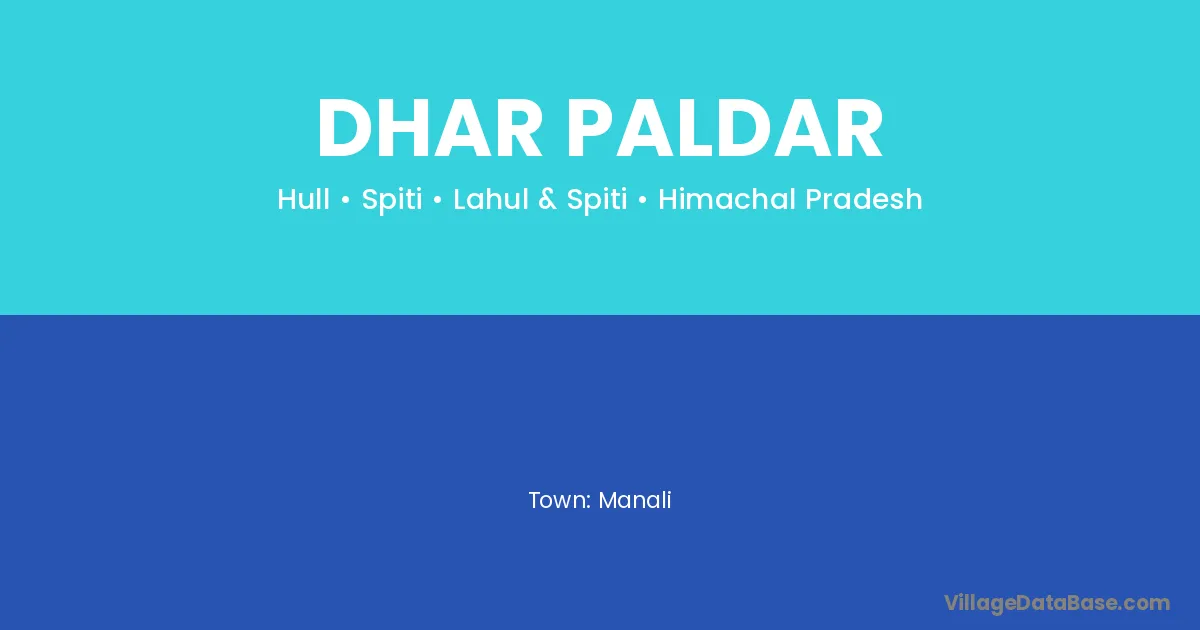 DHAR PALDAR
Hull • Spiti • Lahul & Spiti • Himachal Pradesh

Town: Manali

VillageDataBase.com